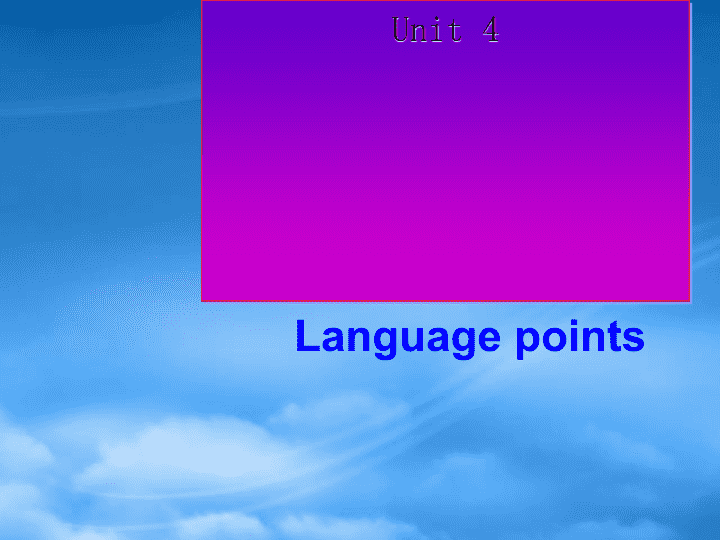 Unit 4

Language points